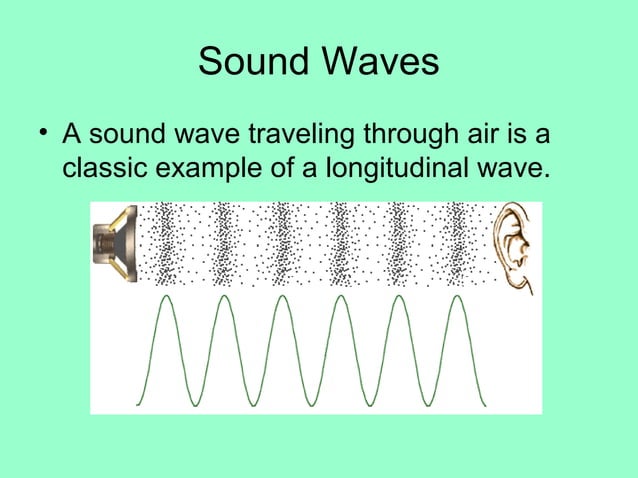 Sound Waves

• A sound wave traveling through air is a classic example of a longitudinal wave.